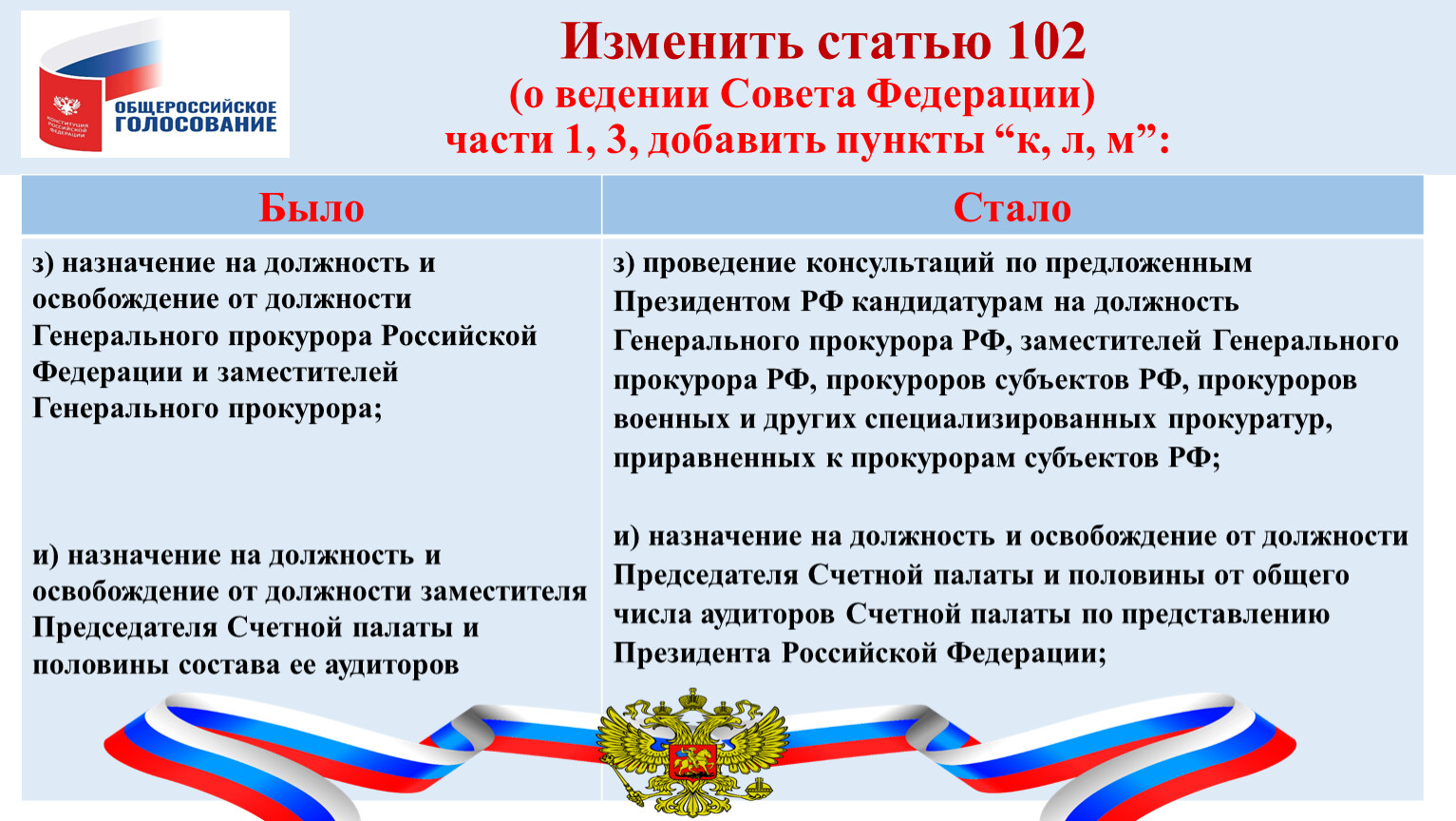 КОНСТИТУЦИЯ РОССИЙСКОЙ ФЕДЕРАЦИИ
ОБЩЕРОССИЙСКОЕ ГОЛОСОВАНИЕ

Изменить статью 102
(о ведении Совета Федерации)
части 1, 3, добавить пункты “к, л, м”:

| Было | Стало |
|---|---|
| з) назначение на должность и освобождение от должности Генерального прокурора Российской Федерации и заместителей Генерального прокурора; | з) проведение консультаций по предложенным Президентом РФ кандидатурам на должность Генерального прокурора РФ, заместителей Генерального прокурора РФ, прокуроров субъектов РФ, прокуроров военных и других специализированных прокуратур, приравненных к прокурорам субъектов РФ; |
| и) назначение на должность и освобождение от должности заместителя Председателя Счетной палаты и половины состава ее аудиторов | и) назначение на должность и освобождение от должности Председателя Счетной палаты и половины от общего числа аудиторов Счетной палаты по представлению Президента Российской Федерации; |